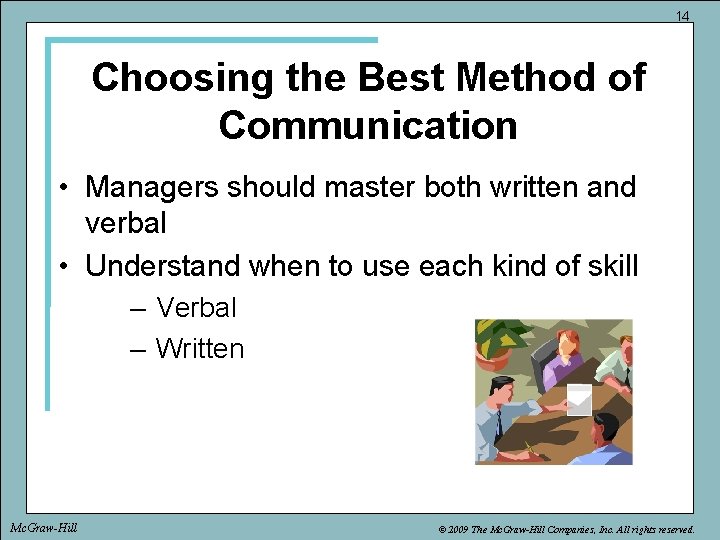 14

Choosing the Best Method of Communication

• Managers should master both written and verbal
• Understand when to use each kind of skill
– Verbal
– Written

McGraw-Hill

© 2009 The McGraw-Hill Companies, Inc. All rights reserved.